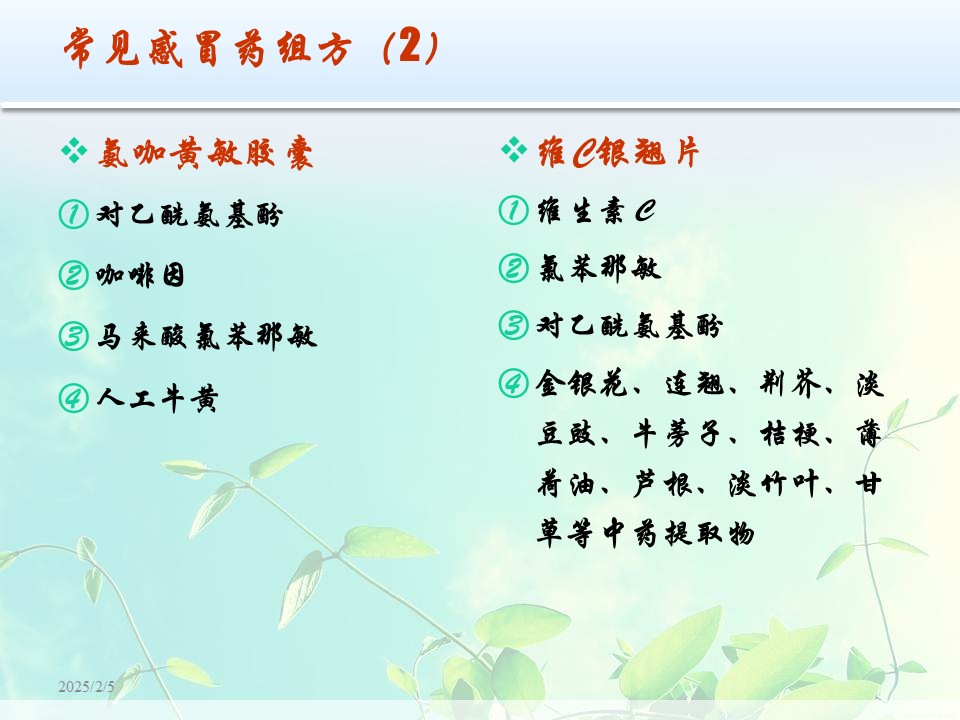 常见感冒药组方（2）

❖ 氨咖黄敏胶囊

① 对乙酰氨基酚

② 咖啡因

③ 马来酸氯苯那敏

④ 人工牛黄

❖ 维C银翘片

① 维生素C

② 氯苯那敏

③ 对乙酰氨基酚

④ 金银花、连翘、荆芥、淡豆豉、牛蒡子、桔梗、薄荷油、芦根、淡竹叶、甘草等中药提取物

2025/2/5